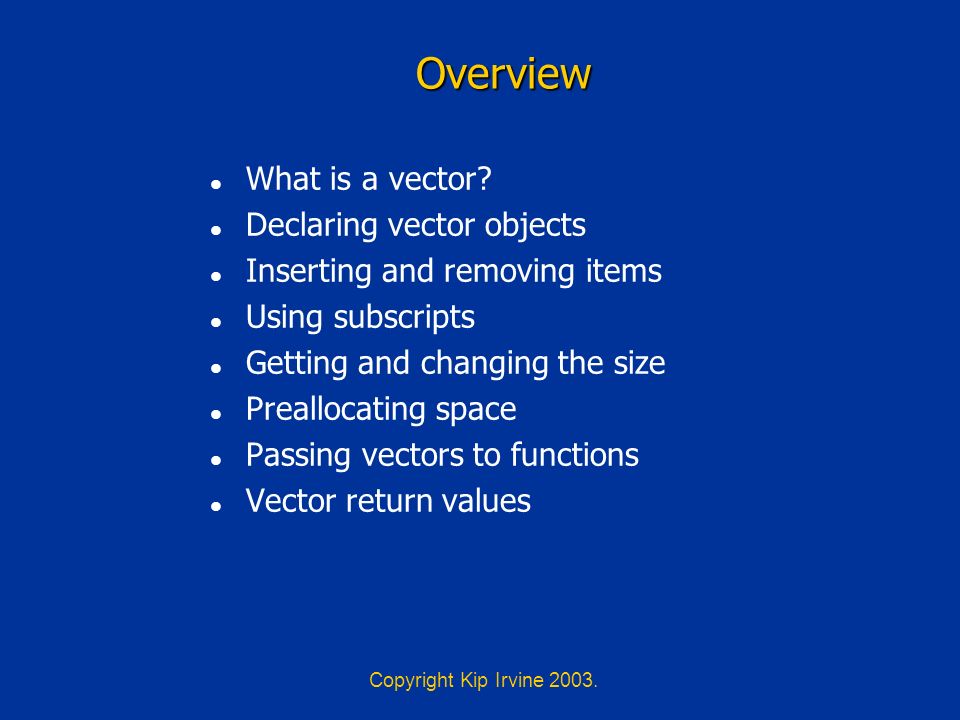 Overview

- What is a vector?
- Declaring vector objects
- Inserting and removing items
- Using subscripts
- Getting and changing the size
- Preallocating space
- Passing vectors to functions
- Vector return values

Copyright Kip Irvine 2003.